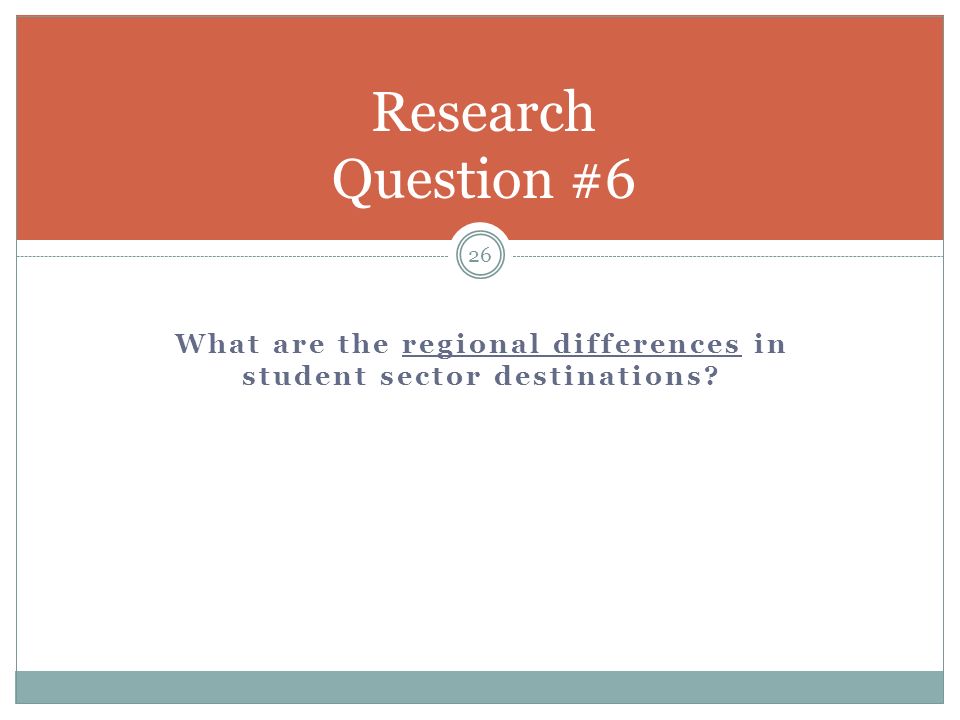 Research
Question #6

26

What are the regional differences in student sector destinations?